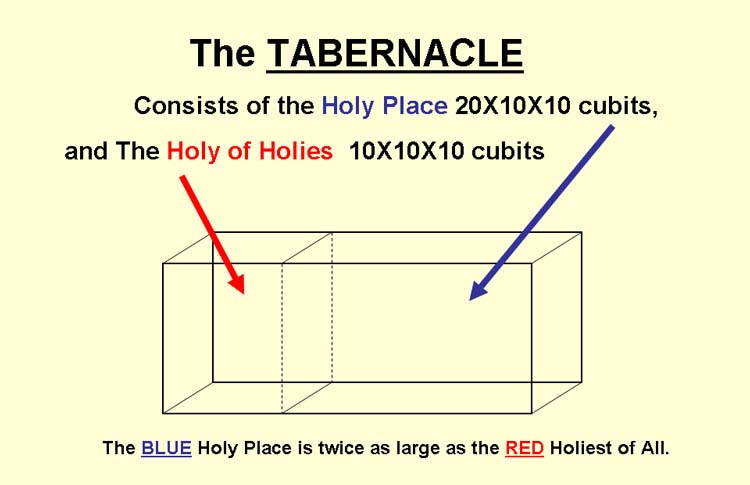 The TABERNACLE

Consists of the Holy Place 20X10X10 cubits,

and The Holy of Holies 10X10X10 cubits

The BLUE Holy Place is twice as large as the RED Holiest of All.